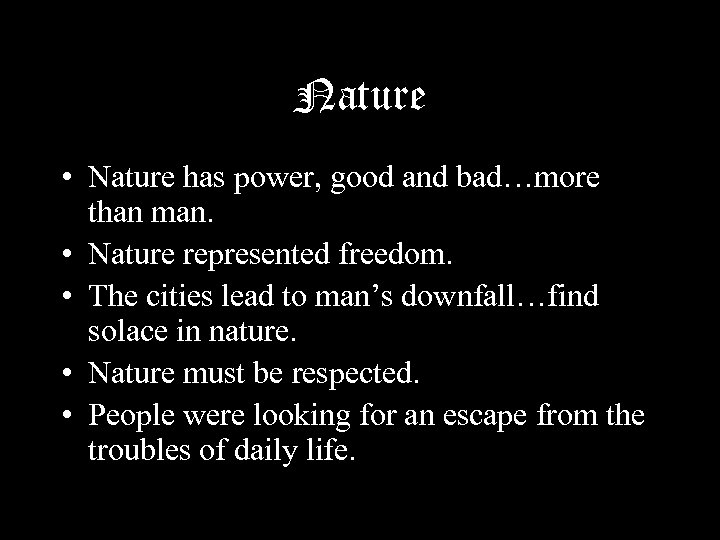 Nature

• Nature has power, good and bad…more than man.
• Nature represented freedom.
• The cities lead to man’s downfall…find solace in nature.
• Nature must be respected.
• People were looking for an escape from the troubles of daily life.